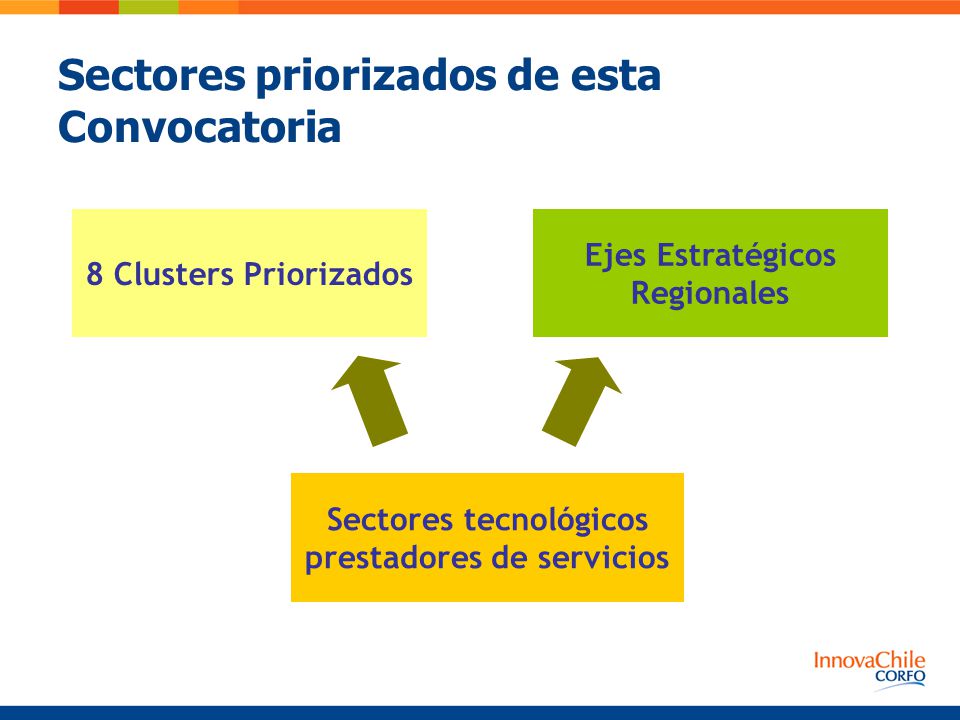 Sectores priorizados de esta Convocatoria

8 Clusters Priorizados

Ejes Estratégicos Regionales

Sectores tecnológicos prestadores de servicios

InnovaChile
CORFO